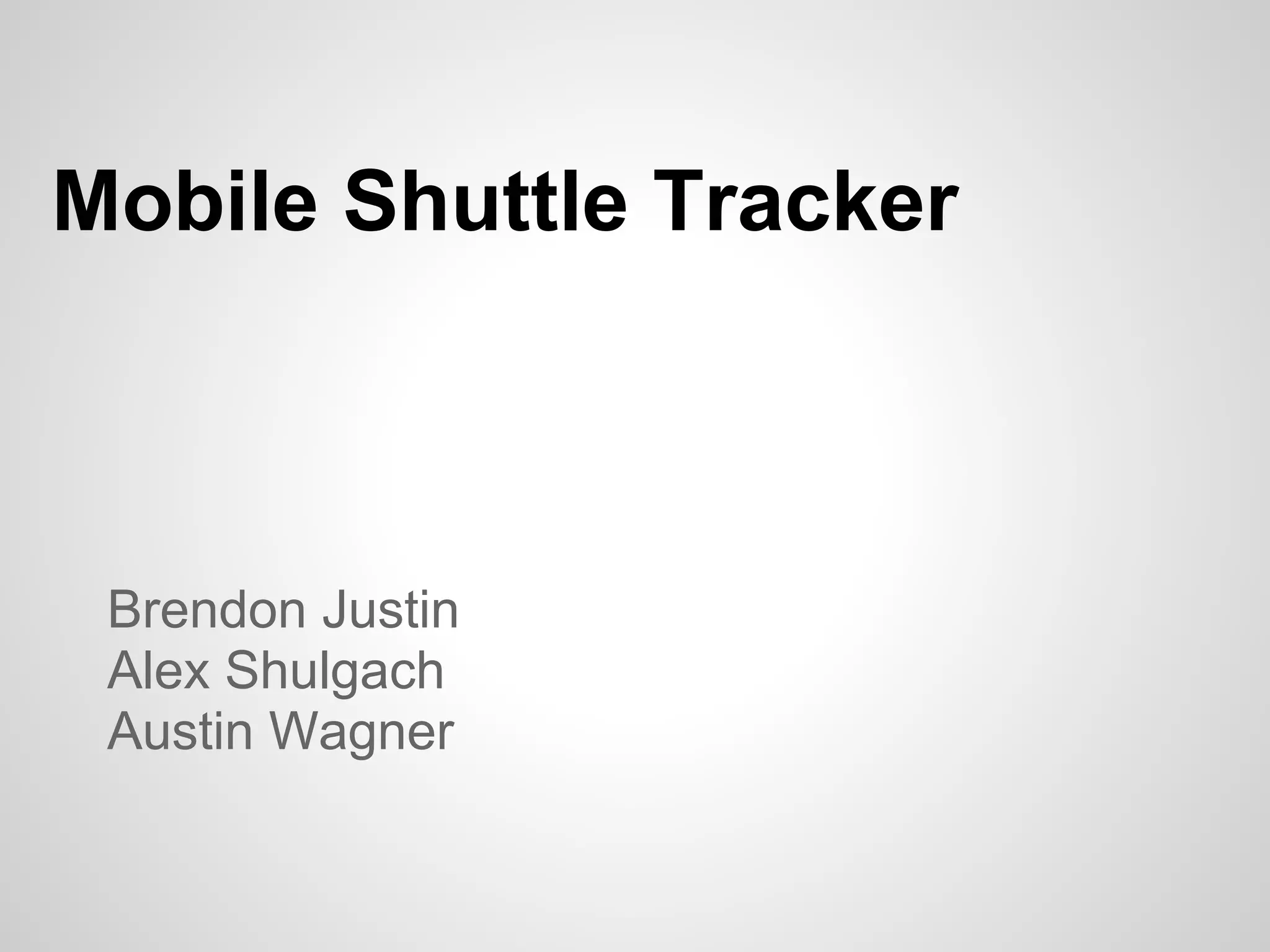 Mobile Shuttle Tracker

Brendon Justin
Alex Shulgach
Austin Wagner